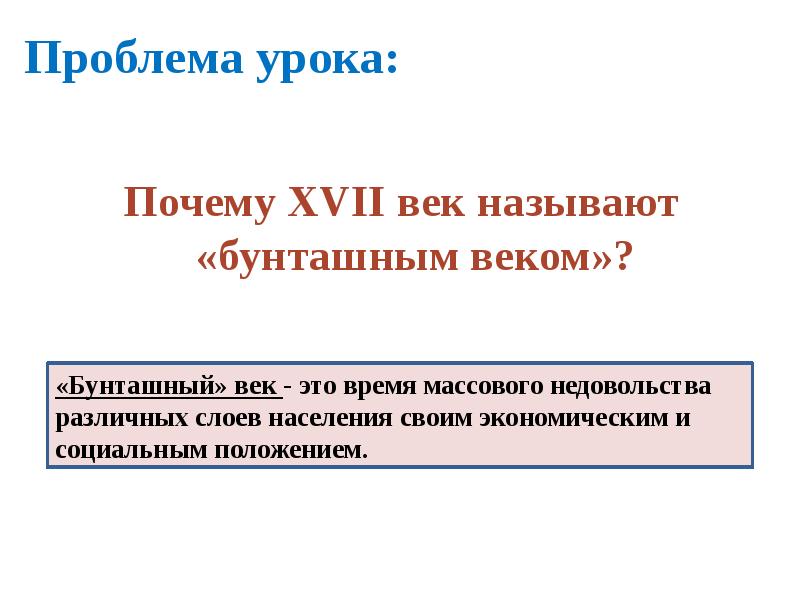 Проблема урока:

Почему XVII век называют «бунташным веком»?

«Бунташный» век - это время массового недовольства различных слоев населения своим экономическим и социальным положением.